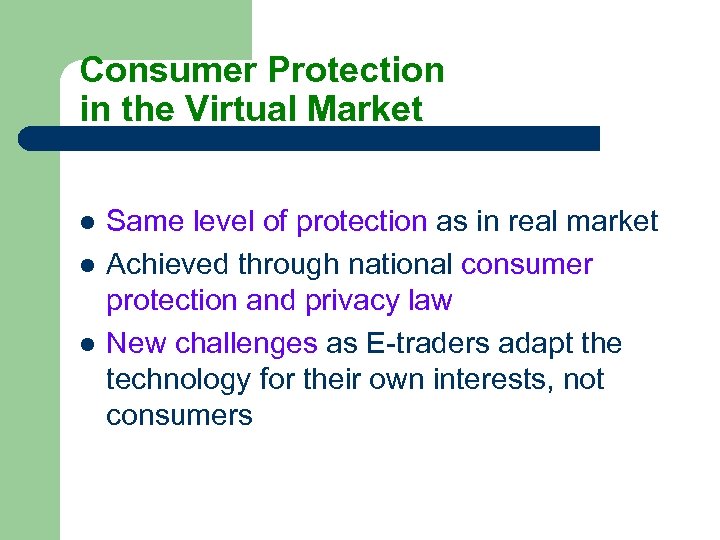 Consumer Protection in the Virtual Market

- Same level of protection as in real market
- Achieved through national consumer protection and privacy law
- New challenges as E-traders adapt the technology for their own interests, not consumers